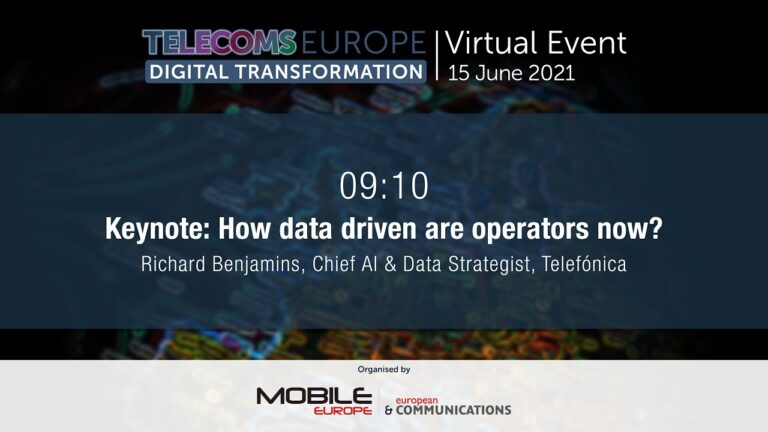 TELECOMS EUROPE
DIGITAL TRANSFORMATION
Virtual Event
15 June 2021

09:10
Keynote: How data driven are operators now?
Richard Benjamins, Chief AI & Data Strategist, Telefónica

Organised by
MOBILE EUROPE
european & COMMUNICATIONS